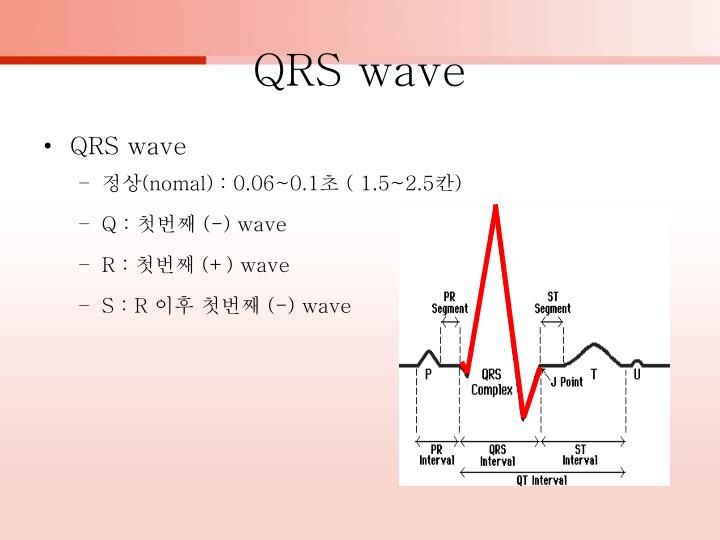 QRS wave

• QRS wave
– 정상(nomal) : 0.06~0.1초 ( 1.5~2.5칸)
– Q : 첫번째 (-) wave
– R : 첫번째 (+ ) wave
– S : R 이후 첫번째 (-) wave

PR Segment
ST Segment
P
QRS Complex
J Point
T
U
PR Interval
QRS Interval
ST Interval
QT Interval